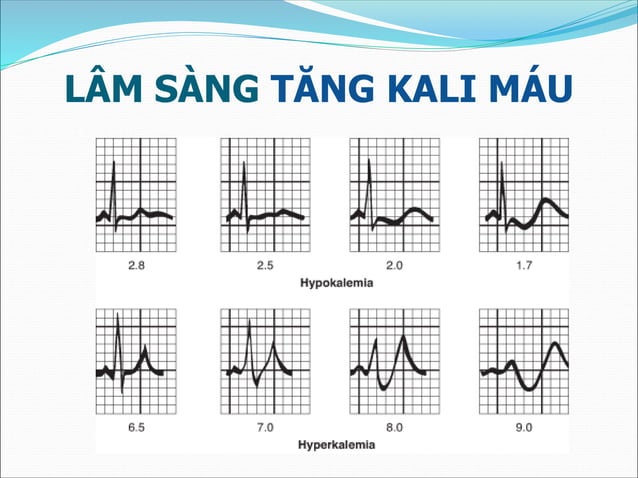 LÂM SÀNG TĂNG KALI MÁU

2.8

2.5

2.0

1.7

Hypokalemia

6.5

7.0

8.0

9.0

Hyperkalemia